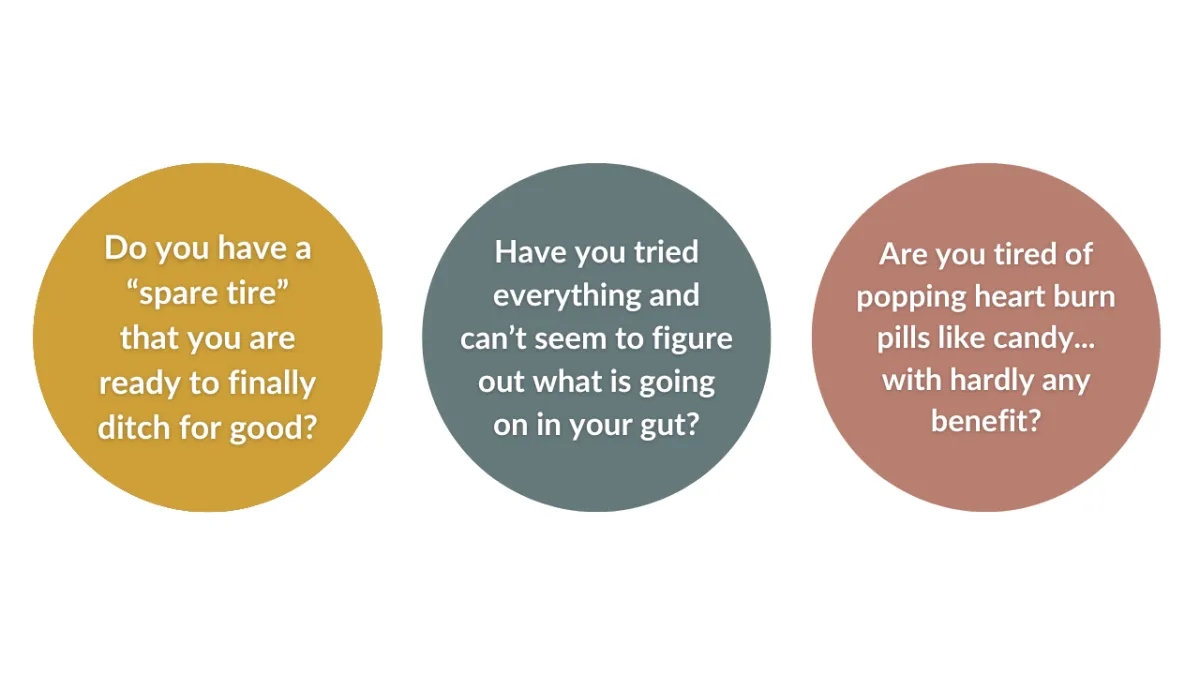 Do you have a “spare tire” that you are ready to finally ditch for good?

Have you tried everything and can’t seem to figure out what is going on in your gut?

Are you tired of popping heart burn pills like candy... with hardly any benefit?